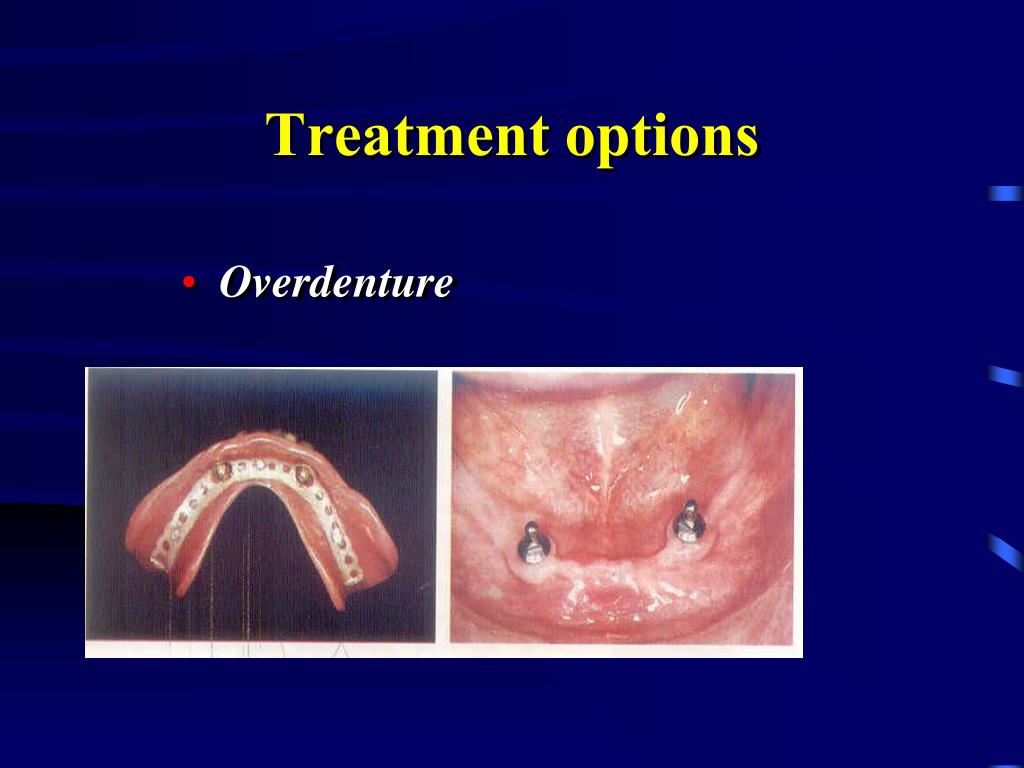 Treatment options

• Overdenture